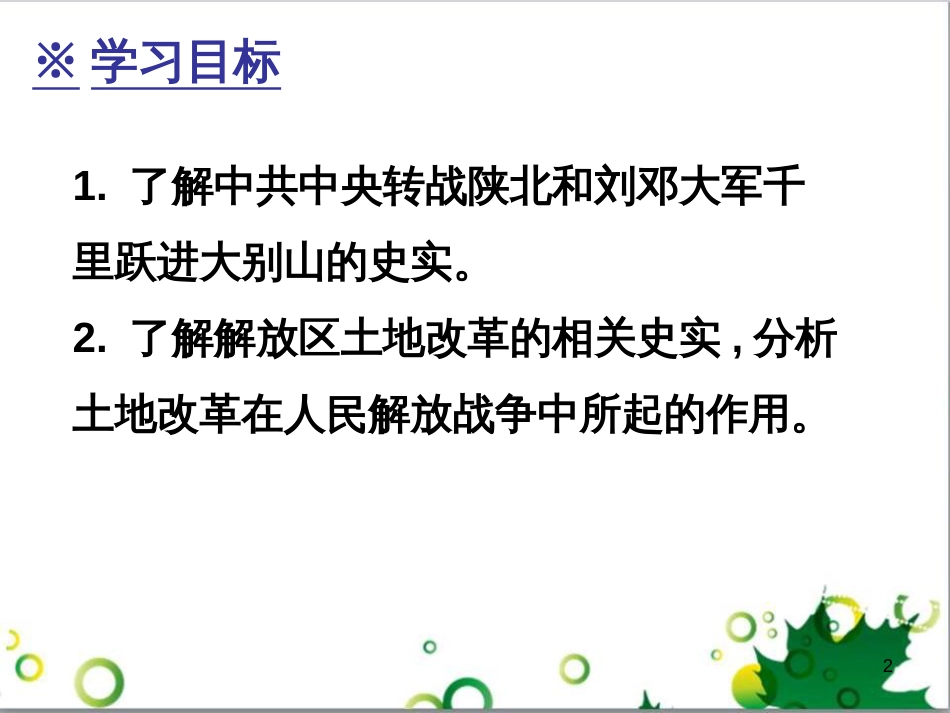 ※ 学习目标

1. 了解中共中央转战陕北和刘邓大军千里跃进大别山的史实。

2. 了解解放区土地改革的相关史实，分析土地改革在人民解放战争中所起的作用。

2